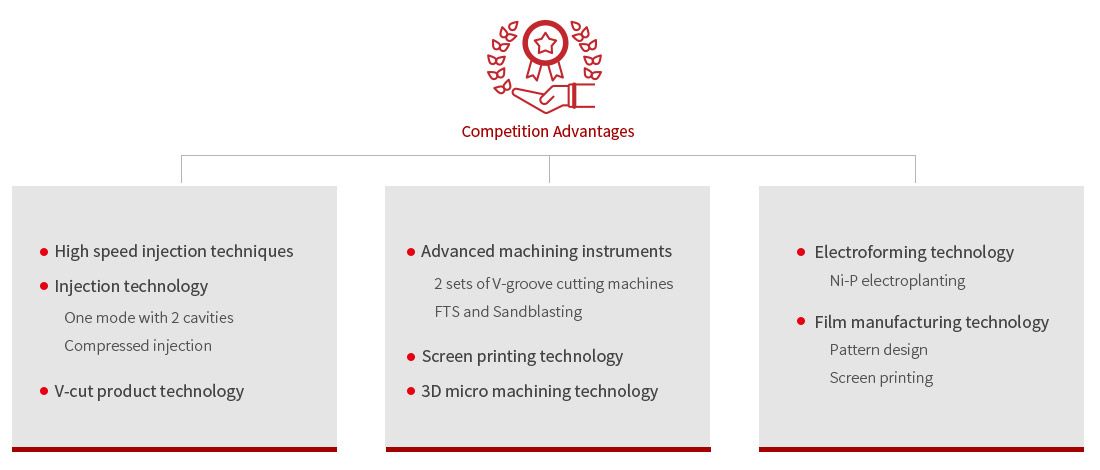 Competition Advantages

● High speed injection techniques
● Injection technology
One mode with 2 cavities
Compressed injection
● V-cut product technology

● Advanced machining instruments
2 sets of V-groove cutting machines
FTS and Sandblasting
● Screen printing technology
● 3D micro machining technology

● Electroforming technology
Ni-P electroplanting
● Film manufacturing technology
Pattern design
Screen printing